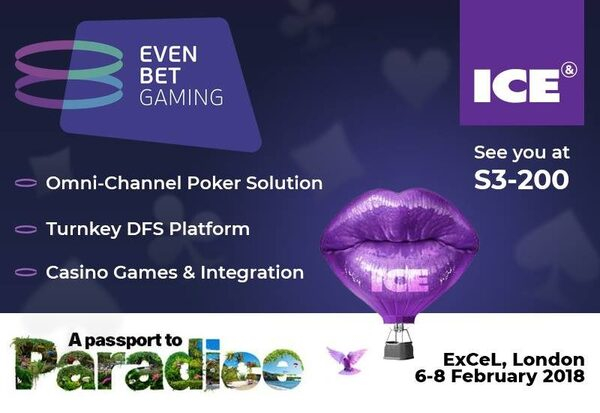 EVEN
BET
GAMING

ICE®

See you at
S3-200

Omni-Channel Poker Solution

Turnkey DFS Platform

Casino Games & Integration

ICE

A passport to
Paradice

ExCeL, London
6-8 February 2018